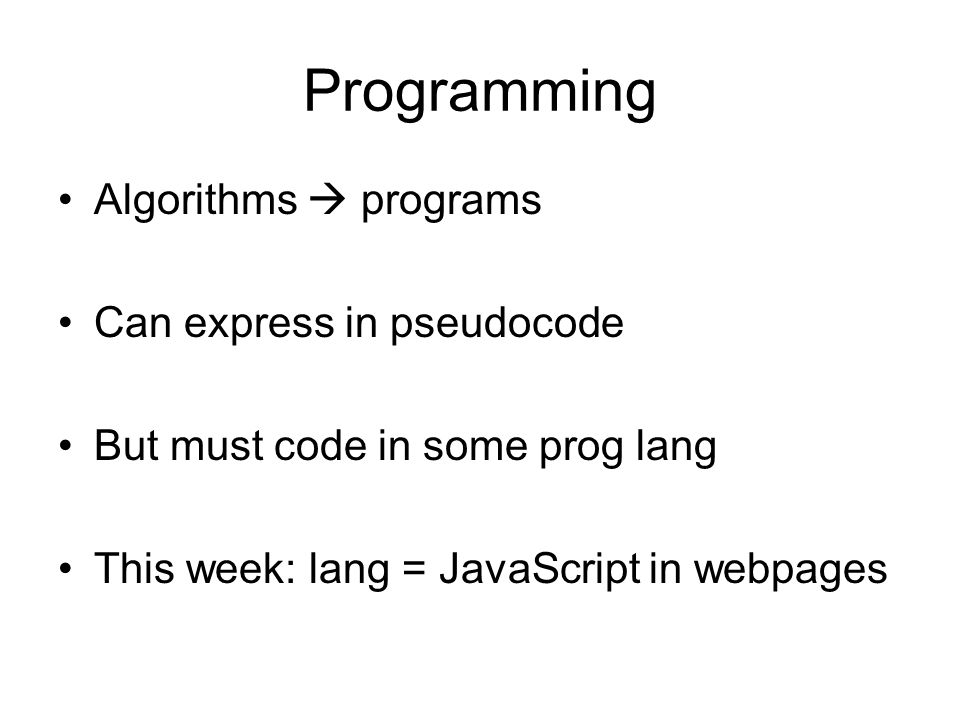 Programming

• Algorithms → programs

• Can express in pseudocode

• But must code in some prog lang

• This week: lang = JavaScript in webpages